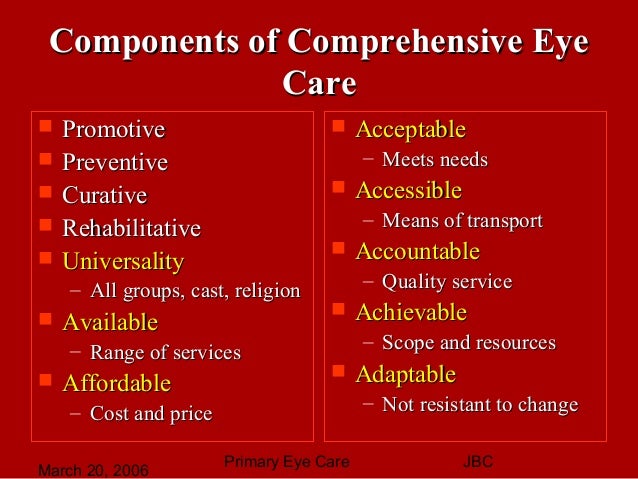 Components of Comprehensive Eye Care

- Promotive
- Preventive
- Curative
- Rehabilitative
- Universality
  – All groups, cast, religion
- Available
  – Range of services
- Affordable
  – Cost and price

- Acceptable
  – Meets needs
- Accessible
  – Means of transport
- Accountable
  – Quality service
- Achievable
  – Scope and resources
- Adaptable
  – Not resistant to change

March 20, 2006 Primary Eye Care JBC